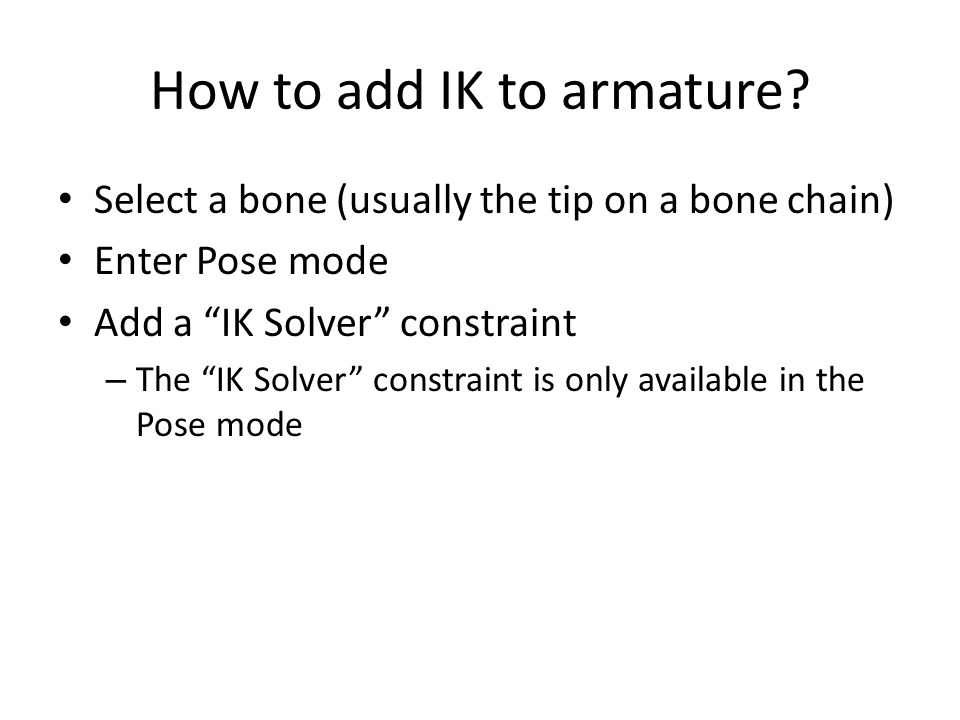 How to add IK to armature?

• Select a bone (usually the tip on a bone chain)
• Enter Pose mode
• Add a “IK Solver” constraint
– The “IK Solver” constraint is only available in the Pose mode